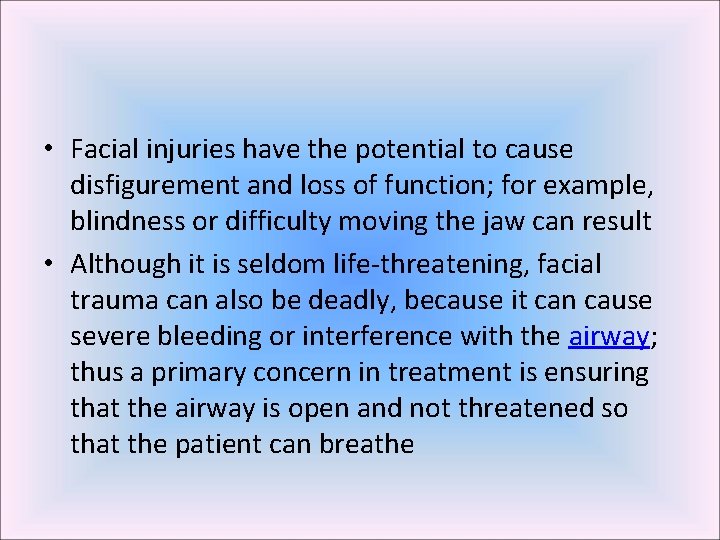 • Facial injuries have the potential to cause disfigurement and loss of function; for example, blindness or difficulty moving the jaw can result

• Although it is seldom life-threatening, facial trauma can also be deadly, because it can cause severe bleeding or interference with the airway; thus a primary concern in treatment is ensuring that the airway is open and not threatened so that the patient can breathe